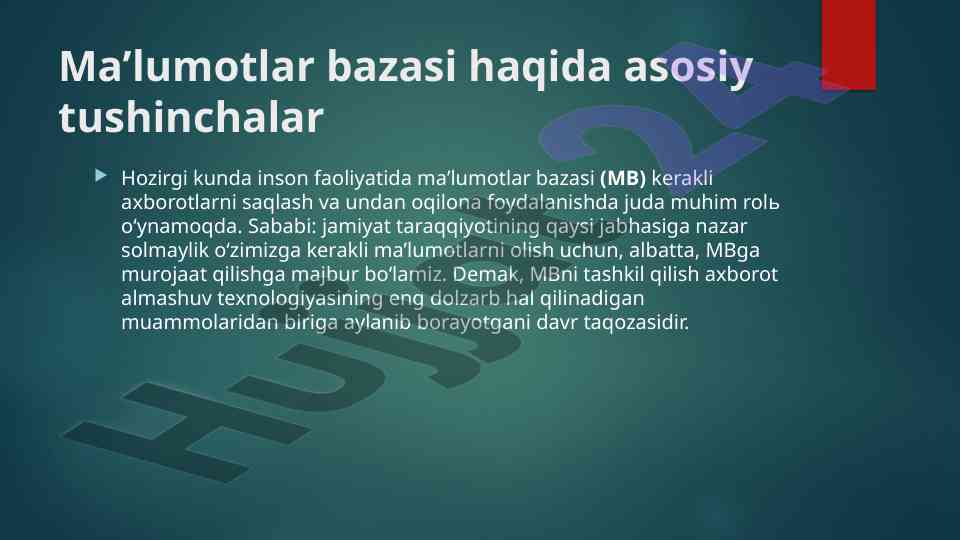 Ma’lumotlar bazasi haqida asosiy tushinchalar

Hozirgi kunda inson faoliyatida ma’lumotlar bazasi (MB) kerakli axborotlarni saqlash va undan oqilona foydalanishda juda muhim rolь o‘ynamoqda. Sababi: jamiyat taraqqiyotining qaysi jabhasiga nazar solmaylik o‘zimizga kerakli ma’lumotlarni olish uchun, albatta, MBga murojaat qilishga majbur bo‘lamiz. Demak, MBni tashkil qilish axborot almashuv texnologiyasining eng dolzarb hal qilinadigan muammolaridan biriga aylanib borayotgani davr taqozasidir.

Hujjat24